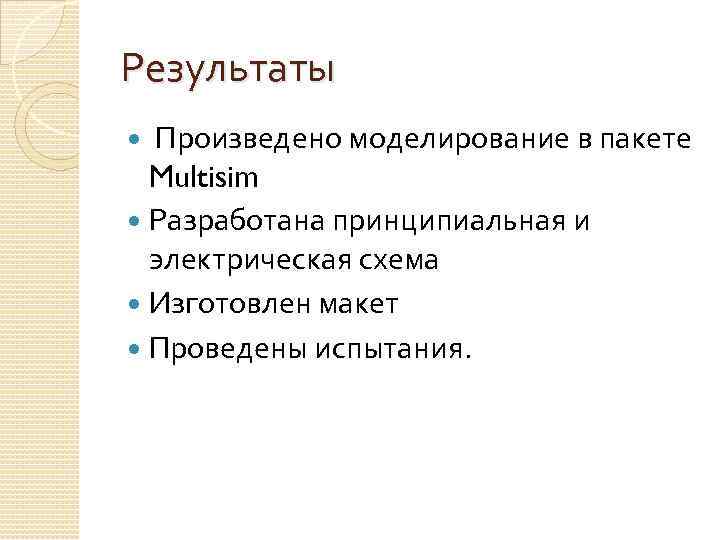 Результаты

- Произведено моделирование в пакете Multisim
- Разработана принципиальная и электрическая схема
- Изготовлен макет
- Проведены испытания.